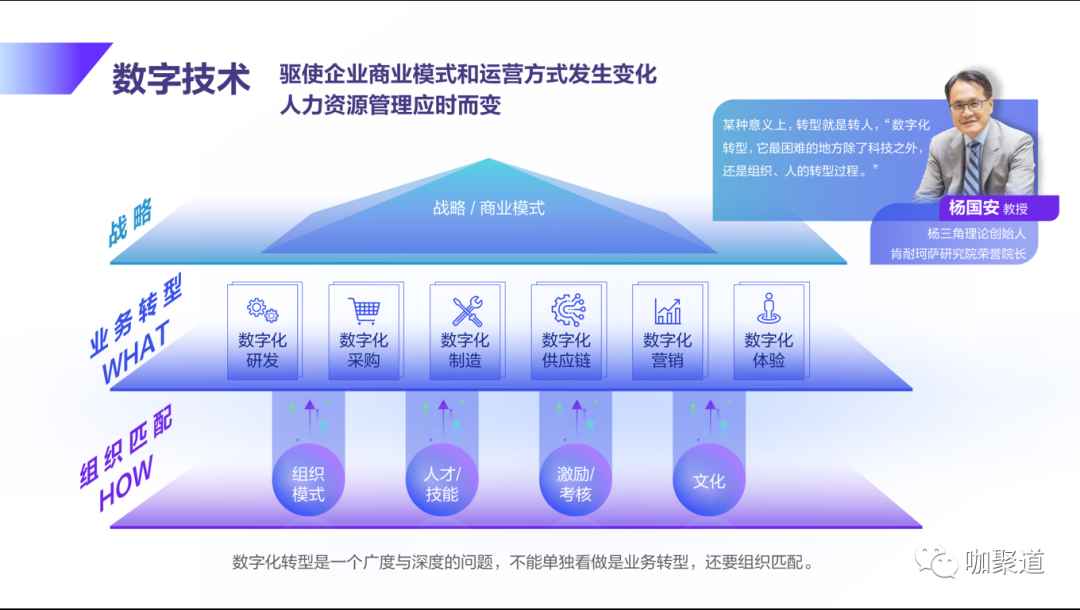 数字技术

驱使企业商业模式和运营方式发生变化
人力资源管理应时而变

某种意义上，转型就是转人，“数字化转型，它最困难的地方除了科技之外，还是组织、人的转型过程。”

杨国安 教授
杨三角理论创始人
肯耐珂萨研究院荣誉院长

战略

战略 / 商业模式

业务转型
WHAT

数字化研发

数字化采购

数字化制造

数字化供应链

数字化营销

数字化体验

组织匹配
HOW

组织模式

人才/技能

激励/考核

文化

数字化转型是一个广度与深度的问题，不能单独看做是业务转型，还要组织匹配。

咖聚道